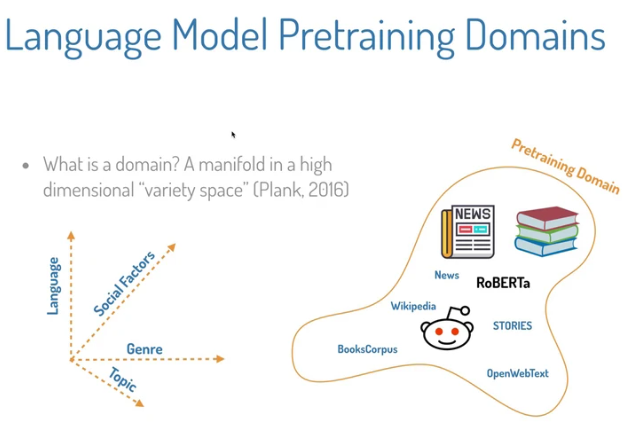 Language Model Pretraining Domains

• What is a domain? A manifold in a high dimensional "variety space" (Plank, 2016)

Language
Social Factors
Genre
Topic

Pretraining Domain
NEWS
News
RoBERTa
Wikipedia
STORIES
BooksCorpus
OpenWebText